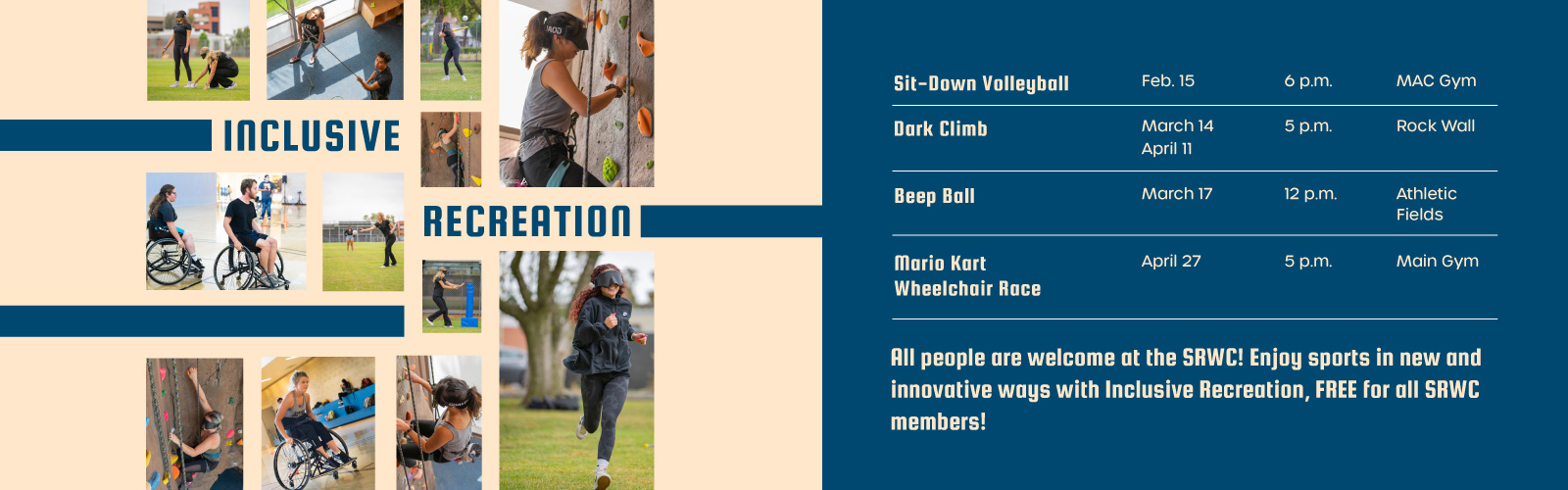 INCLUSIVE

RECREATION

| Sit-Down Volleyball | Feb. 15 | 6 p.m. | MAC Gym |
|---|---|---|---|
| Dark Climb | March 14 April 11 | 5 p.m. | Rock Wall |
| Beep Ball | March 17 | 12 p.m. | Athletic Fields |
| Mario Kart Wheelchair Race | April 27 | 5 p.m. | Main Gym |

All people are welcome at the SRWC! Enjoy sports in new and innovative ways with Inclusive Recreation, FREE for all SRWC members!